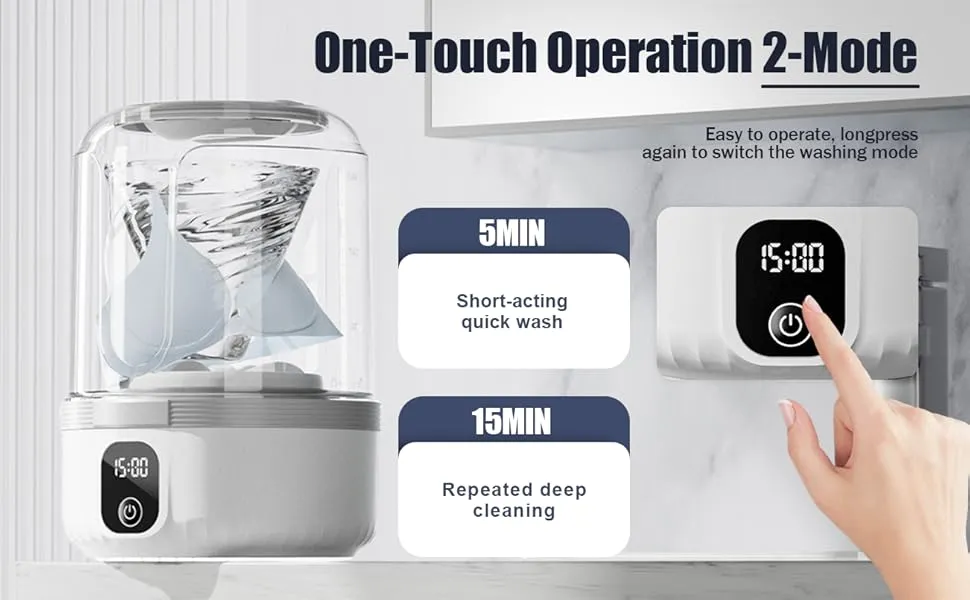 One-Touch Operation 2-Mode

Easy to operate, longpress again to switch the washing mode

5MIN

Short-acting quick wash

15MIN

Repeated deep cleaning

15:00

15:00